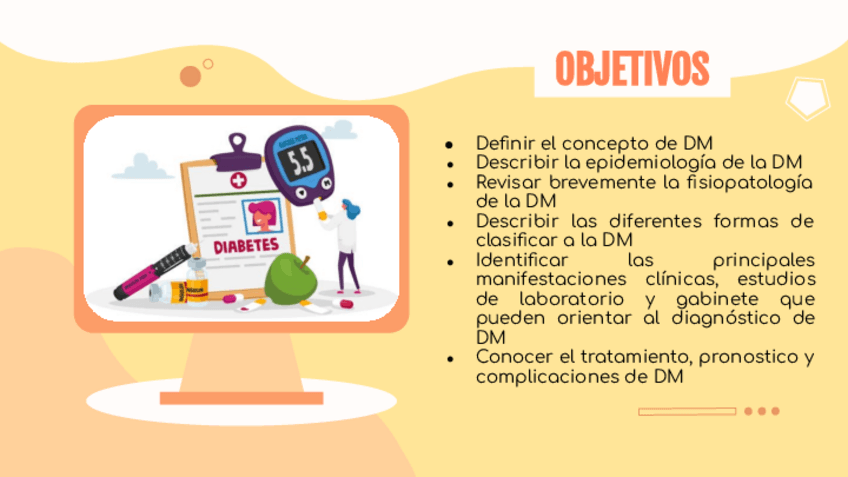 OBJETIVOS

5.5

DIABETES

- Definir el concepto de DM
- Describir la epidemiología de la DM
- Revisar brevemente la fisiopatología de la DM
- Describir las diferentes formas de clasificar a la DM
- Identificar las principales manifestaciones clínicas, estudios de laboratorio y gabinete que pueden orientar al diagnóstico de DM
- Conocer el tratamiento, pronostico y complicaciones de DM